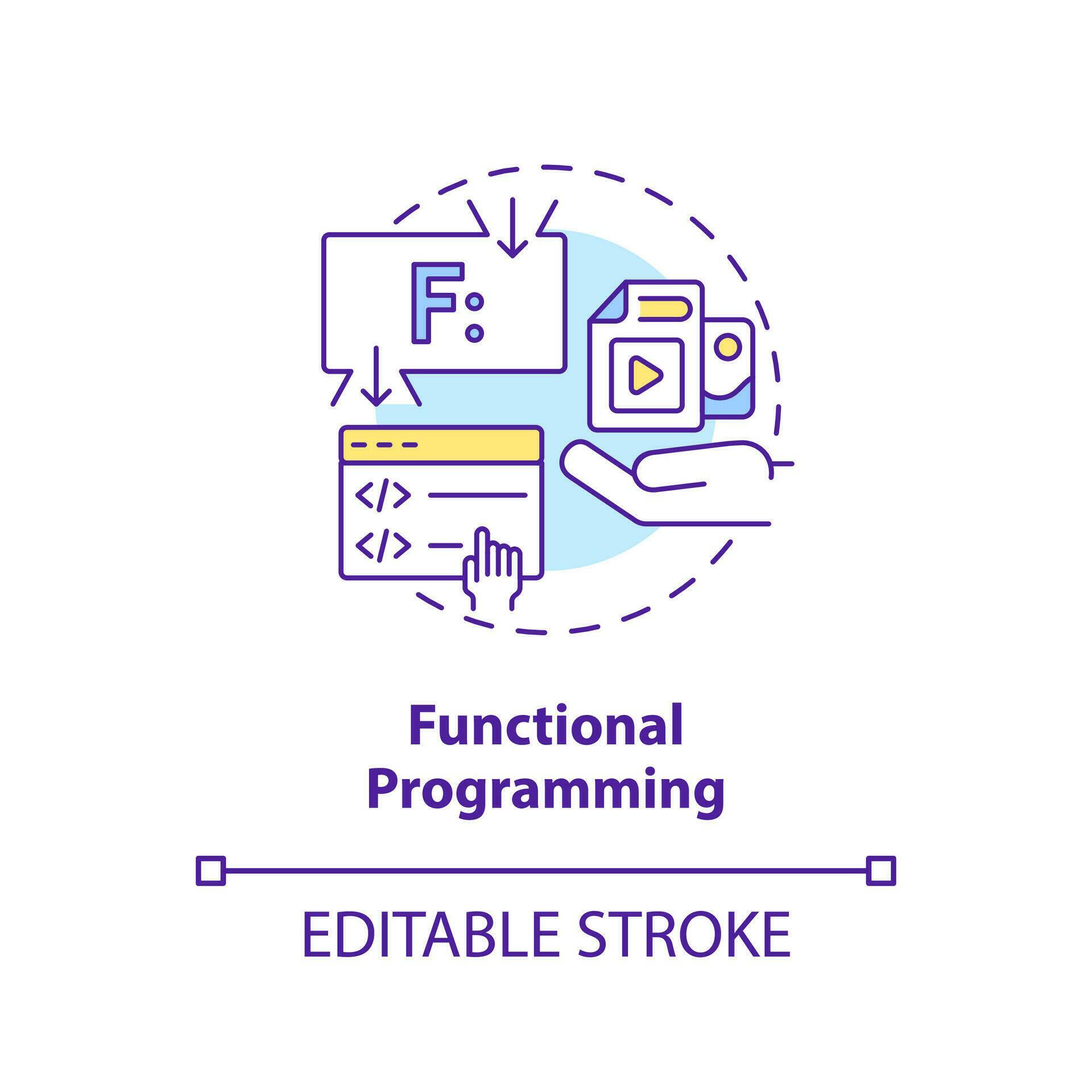 F:

</>
</>

Functional Programming

EDITABLE STROKE